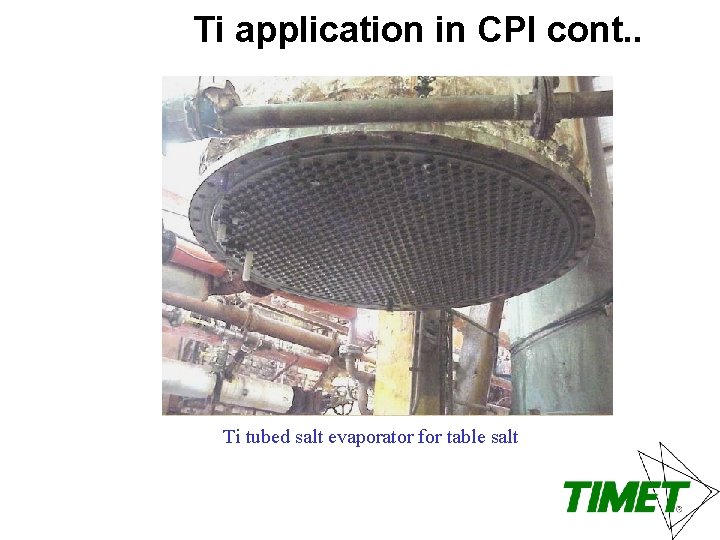 Ti application in CPI cont..

Ti tubed salt evaporator for table salt

TIMET®